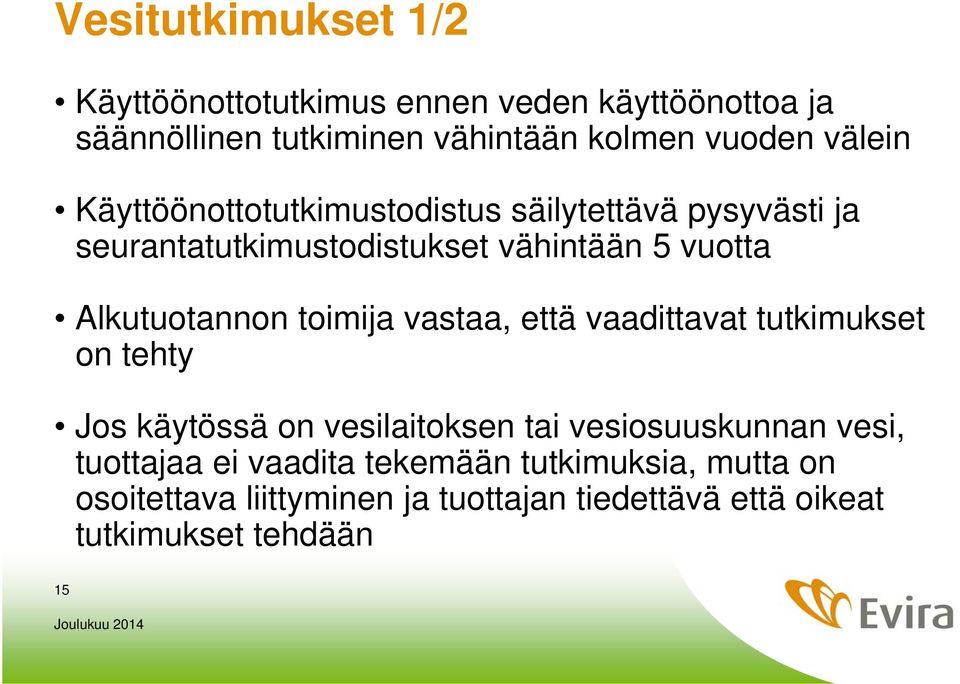 Vesitutkimukset 1/2

• Käyttöönottotutkimus ennen veden käyttöönottoa ja säännöllinen tutkiminen vähintään kolmen vuoden välein

• Käyttöönottotutkimustodistus säilytettävä pysyvästi ja seurantatutkimustodistukset vähintään 5 vuotta

• Alkutuotannon toimija vastaa, että vaadittavat tutkimukset on tehty

• Jos käytössä on vesilaitoksen tai vesiosuuskunnan vesi, tuottajaa ei vaadita tekemään tutkimuksia, mutta on osoitettava liittyminen ja tuottajan tiedettävä että oikeat tutkimukset tehdään

15

Joulukuu 2014

Evira